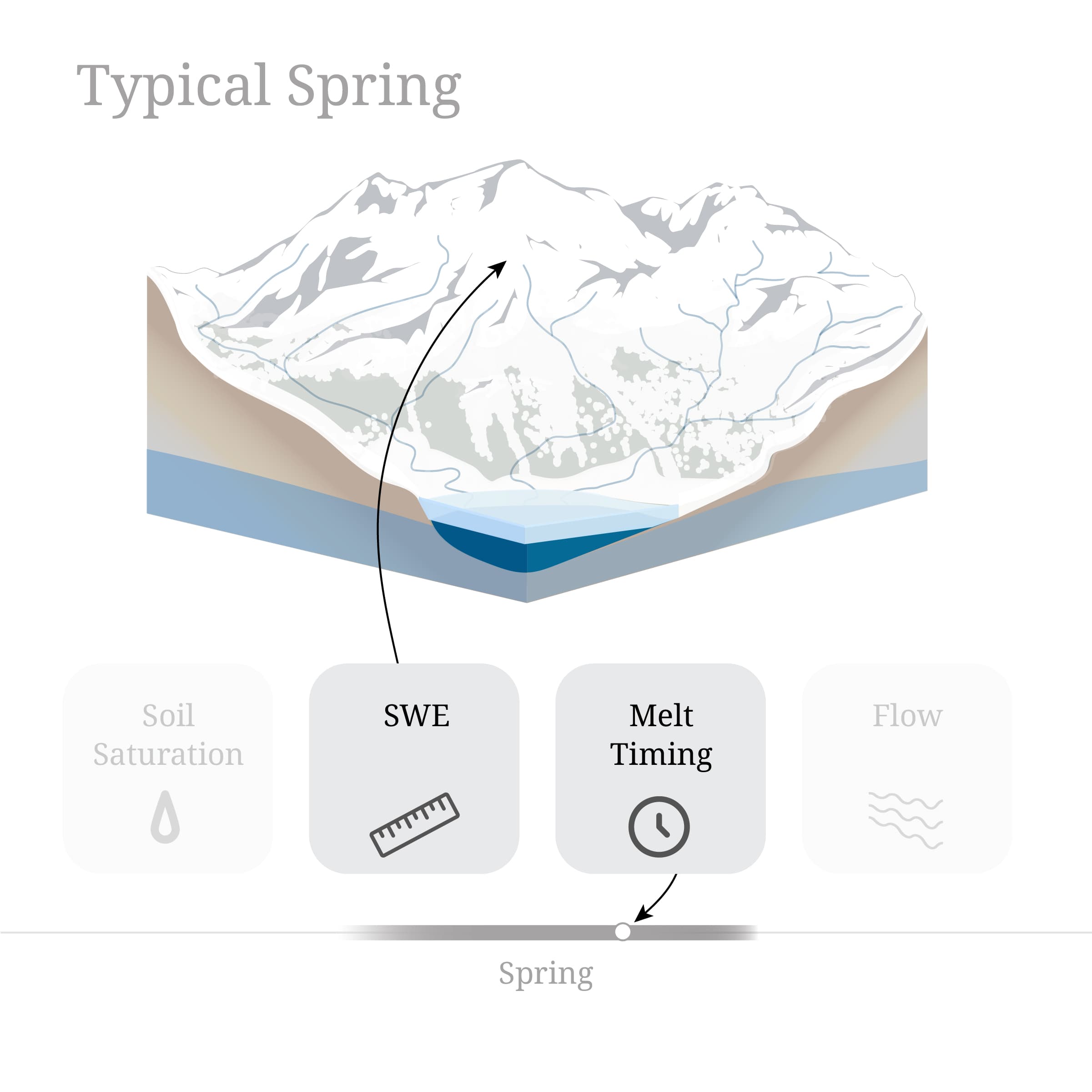 Typical Spring

Soil Saturation

SWE

Melt Timing

Flow

Spring